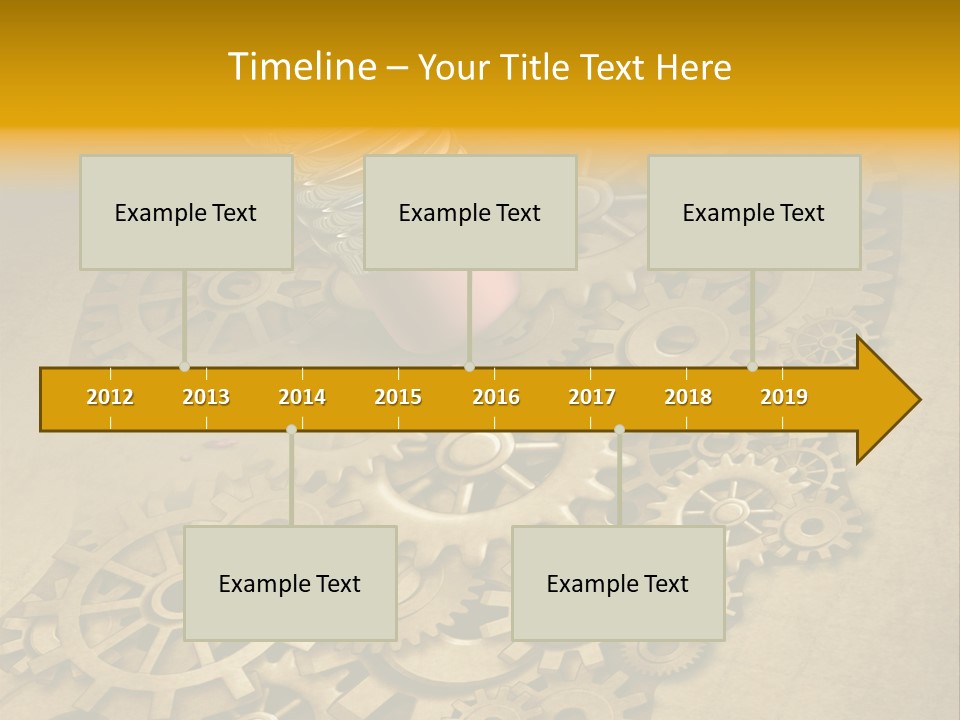 Timeline – Your Title Text Here

Example Text

Example Text

Example Text

2012 2013 2014 2015 2016 2017 2018 2019

Example Text

Example Text